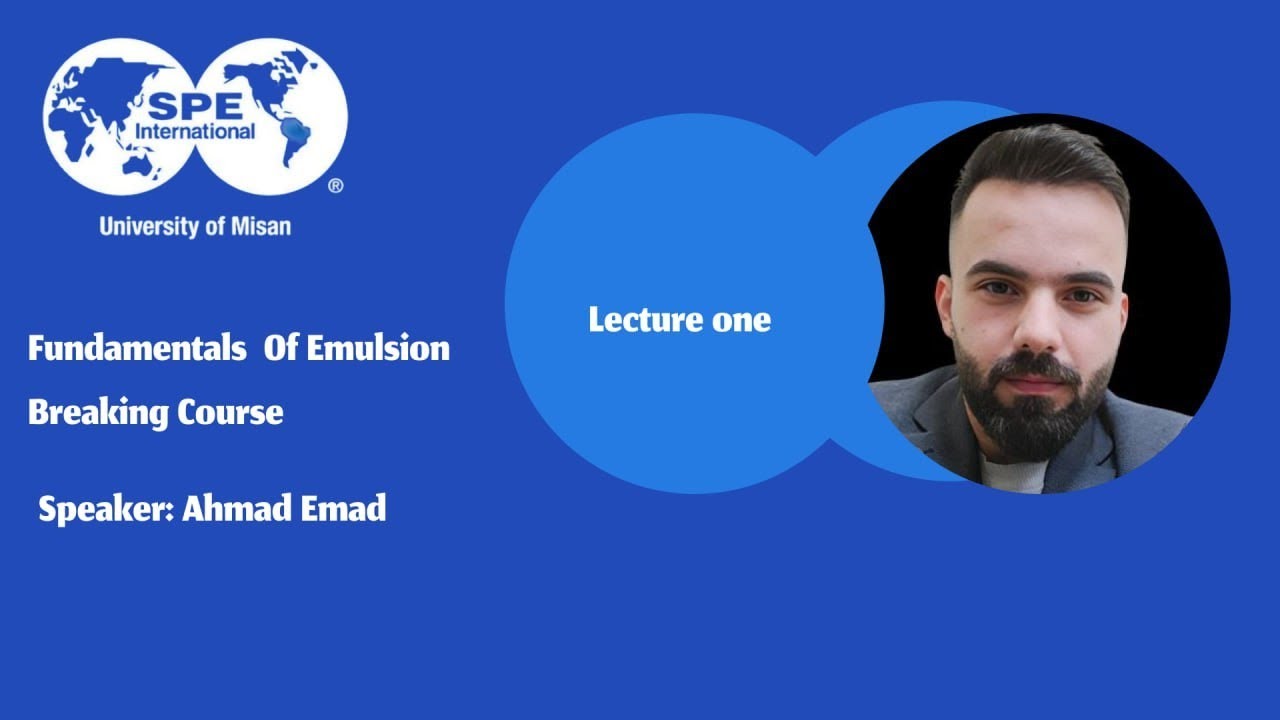 SPE International ®

University of Misan

Fundamentals  Of Emulsion Breaking Course

Speaker: Ahmad Emad

Lecture one